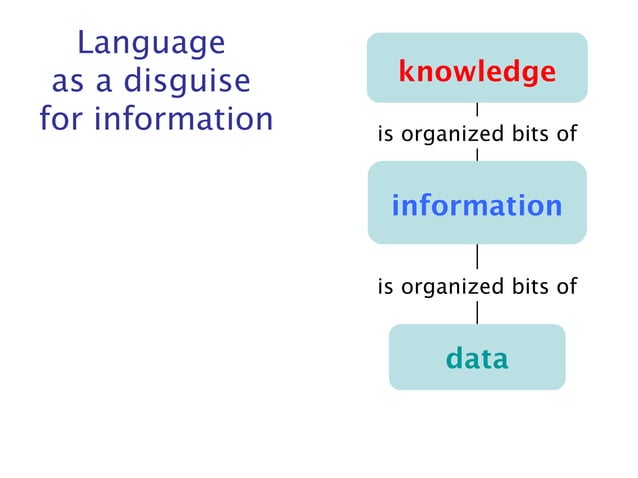 Language
as a disguise
for information

knowledge

is organized bits of

information

is organized bits of

data